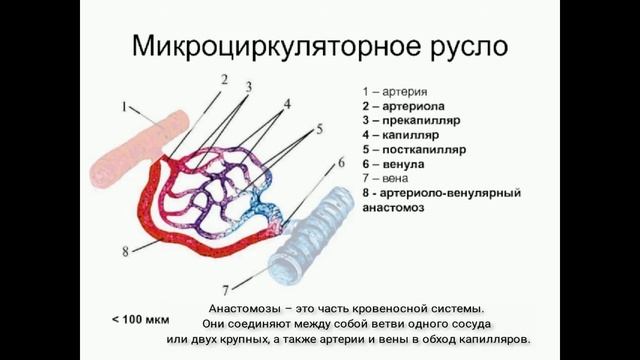 Микроциркуляторное русло

1
2
3
4
5
6
7
8

1 – артерия
2 – артериола
3 – прекапилляр
4 – капилляр
5 – посткапилляр
6 – венула
7 – вена
8 - артериоло-венулярный анастомоз

< 100 мкм

Анастомозы – это часть кровеносной системы. Они соединяют между собой ветви одного сосуда или двух крупных, а также артерии и вены в обход капилляров.